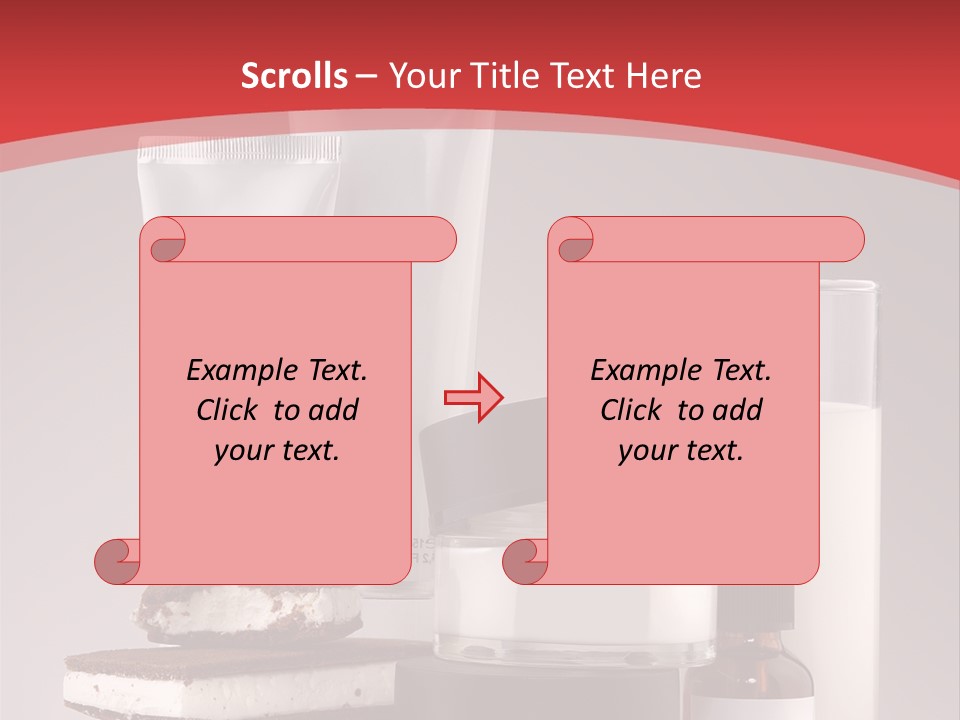 Scrolls – Your Title Text Here

Example Text. Click to add your text.

Example Text. Click to add your text.